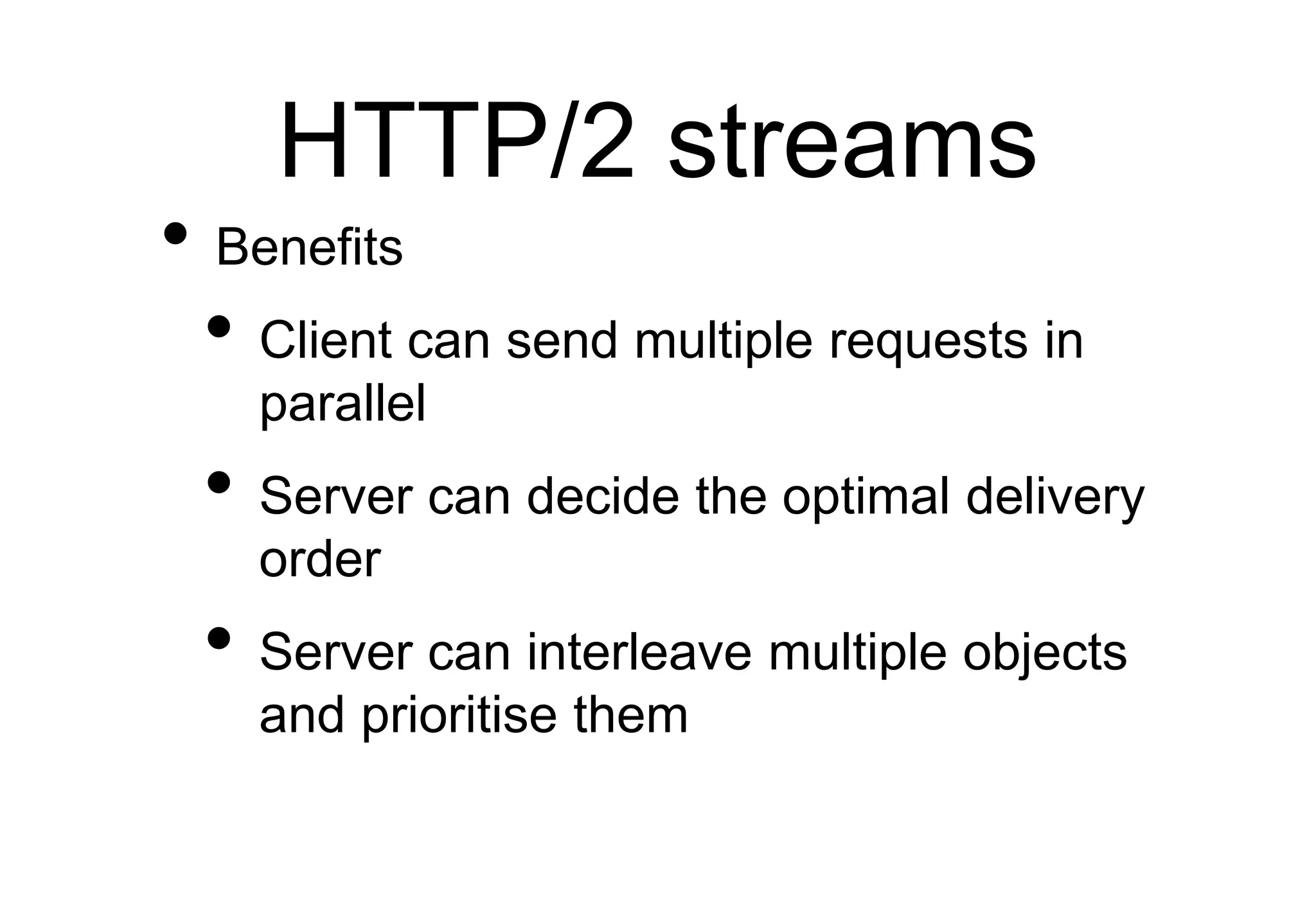 HTTP/2 streams

• Benefits

• Client can send multiple requests in parallel

• Server can decide the optimal delivery order

• Server can interleave multiple objects and prioritise them